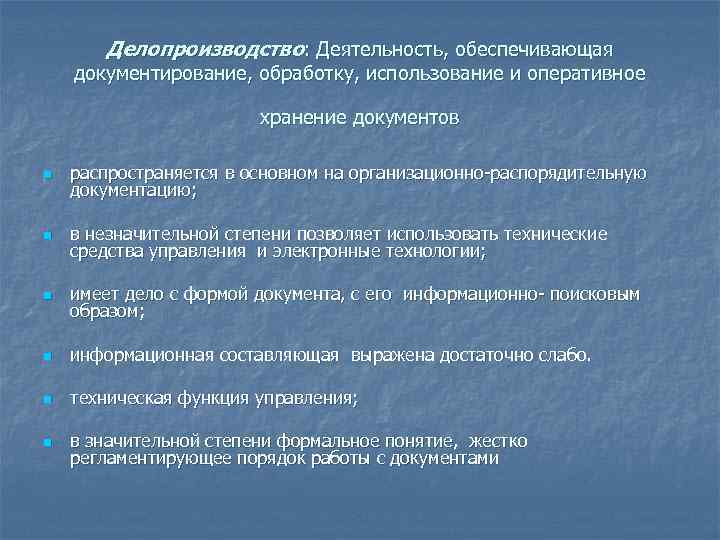 Делопроизводство: Деятельность, обеспечивающая документирование, обработку, использование и оперативное

хранение документов

- распространяется в основном на организационно-распорядительную документацию;
- в незначительной степени позволяет использовать технические средства управления и электронные технологии;
- имеет дело с формой документа, с его информационно- поисковым образом;
- информационная составляющая выражена достаточно слабо.
- техническая функция управления;
- в значительной степени формальное понятие, жестко регламентирующее порядок работы с документами